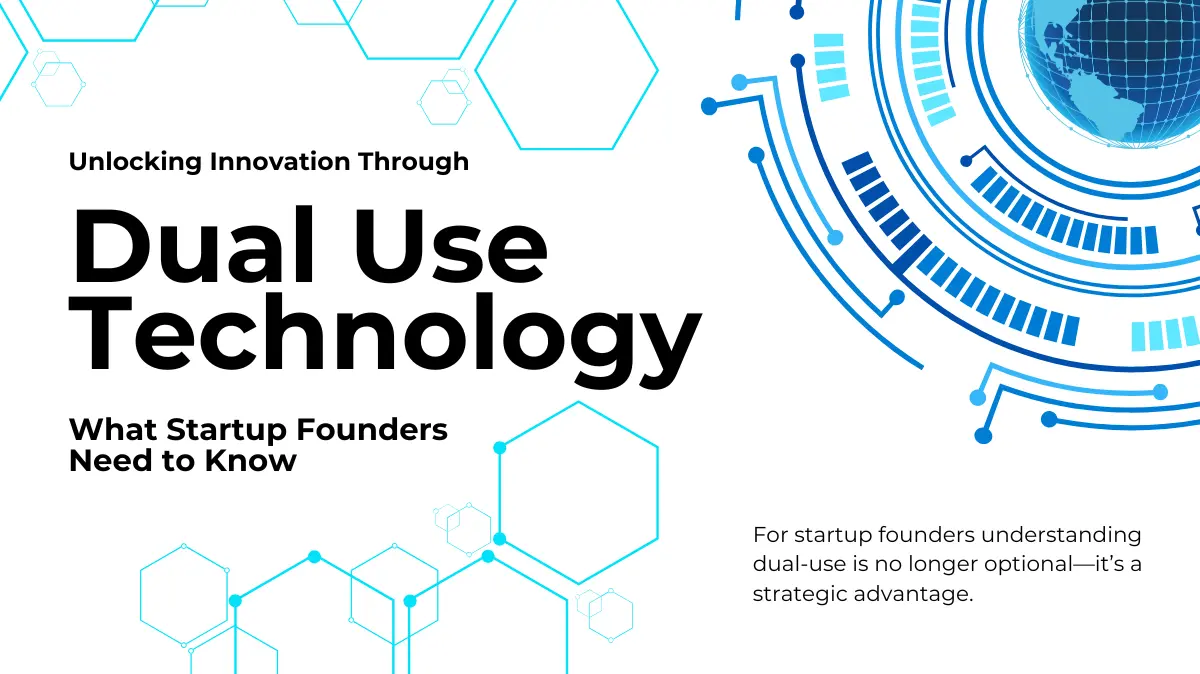 Unlocking Innovation Through

Dual Use Technology

What Startup Founders Need to Know

For startup founders understanding dual-use is no longer optional—it's a strategic advantage.